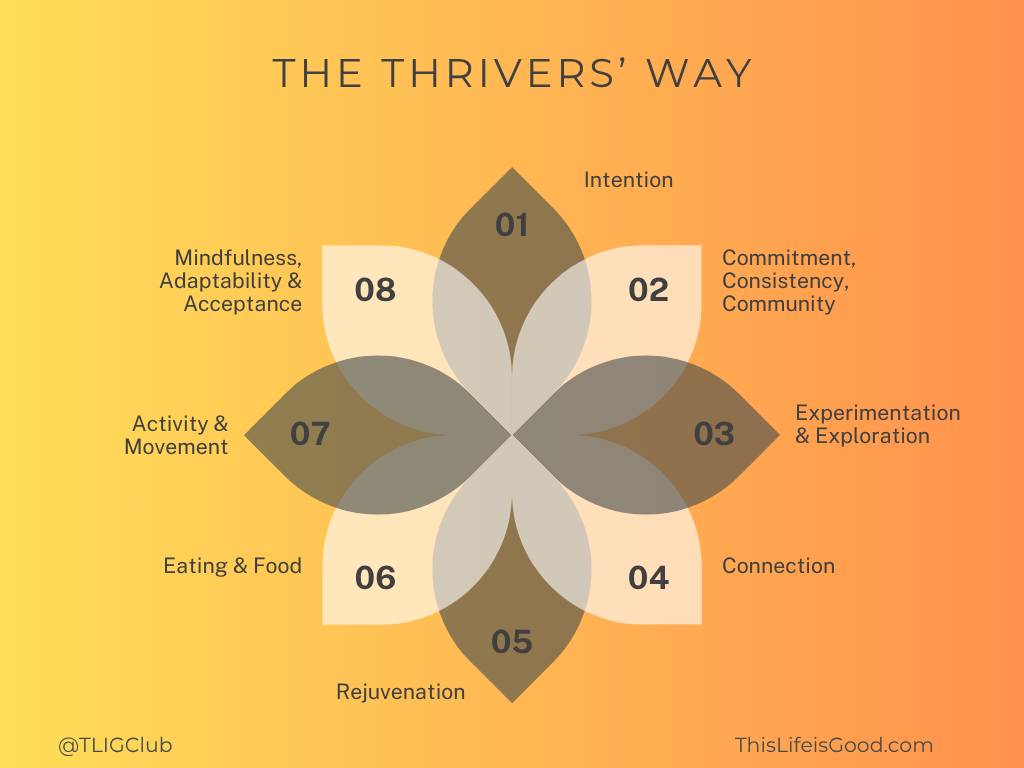 THE THRIVERS' WAY

01
Intention

02
Commitment, Consistency, Community

03
Experimentation & Exploration

04
Connection

05
Rejuvenation

06
Eating & Food

07
Activity & Movement

08
Mindfulness, Adaptability & Acceptance

@TLIGClub

ThisLifeisGood.com